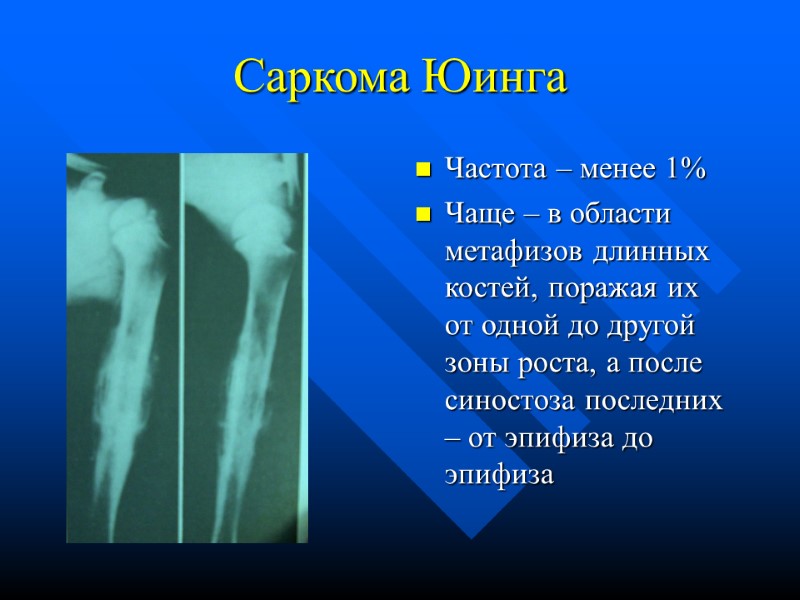 Саркома Юинга

- Частота – менее 1%
- Чаще – в области метафизов длинных костей, поражая их от одной до другой зоны роста, а после синостоза последних – от эпифиза до эпифиза